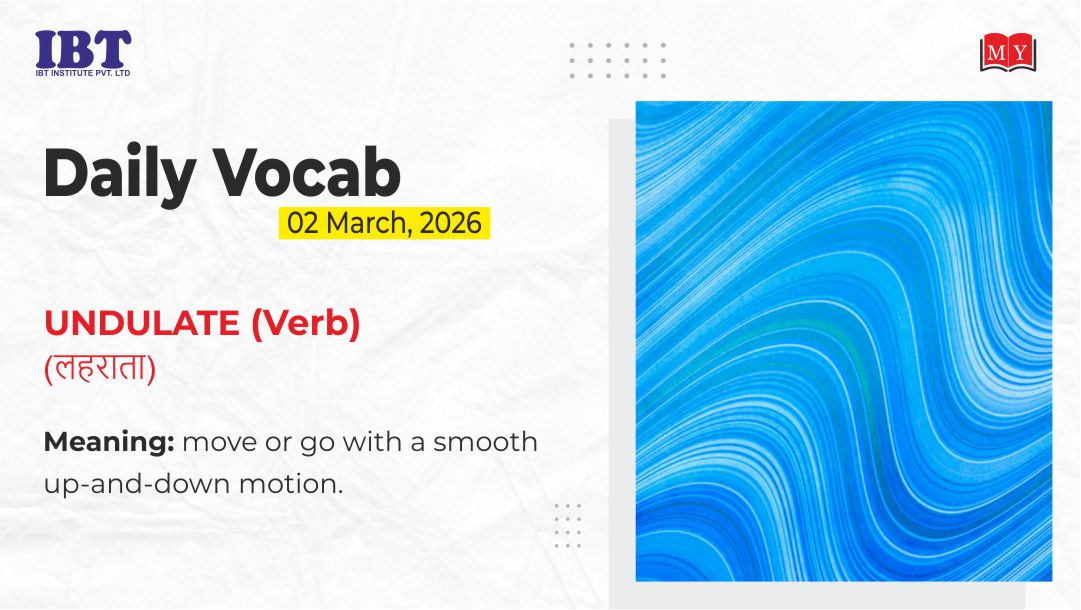 IBT
IBT INSTITUTE PVT. LTD

MY

Daily Vocab
02 March, 2026

UNDULATE (Verb)
(लहराता)

Meaning: move or go with a smooth up-and-down motion.